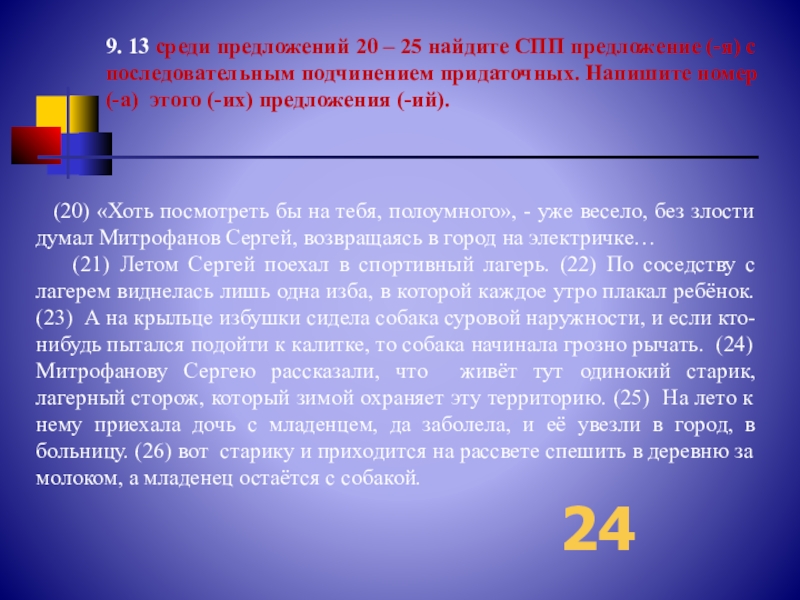 9. 13 среди предложений 20 – 25 найдите СПП предложение (-я) с последовательным подчинением придаточных. Напишите номер (-а) этого (-их) предложения (-ий).

(20) «Хоть посмотреть бы на тебя, полоумного», - уже весело, без злости думал Митрофанов Сергей, возвращаясь в город на электричке…

(21) Летом Сергей поехал в спортивный лагерь. (22) По соседству с лагерем виднелась лишь одна изба, в которой каждое утро плакал ребёнок. (23) А на крыльце избушки сидела собака суровой наружности, и если кто-нибудь пытался подойти к калитке, то собака начинала грозно рычать. (24) Митрофанову Сергею рассказали, что живёт тут одинокий старик, лагерный сторож, который зимой охраняет эту территорию. (25) На лето к нему приехала дочь с младенцем, да заболела, и её увезли в город, в больницу. (26) вот старику и приходится на рассвете спешить в деревню за молоком, а младенец остаётся с собакой.

24